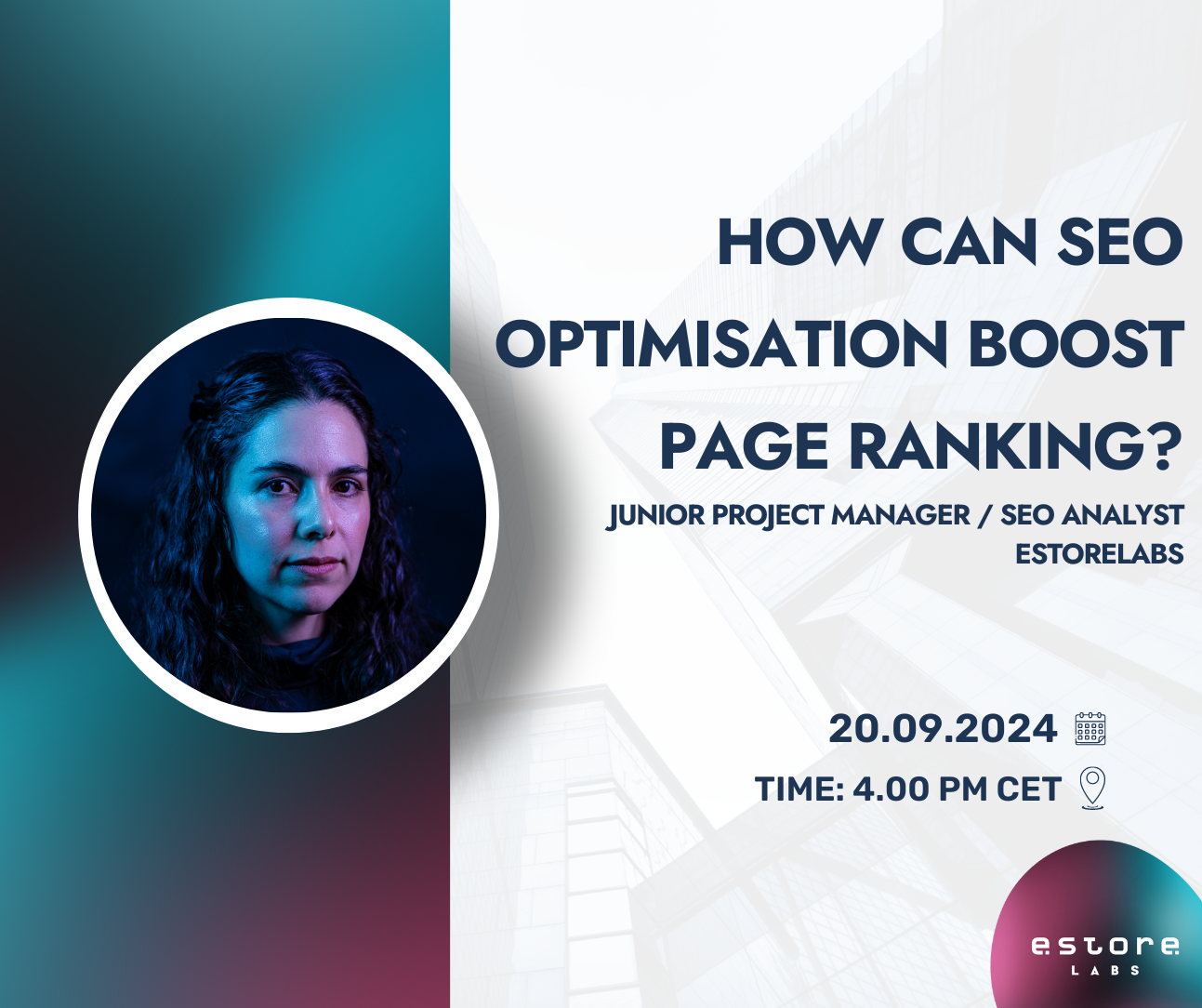 HOW CAN SEO OPTIMISATION BOOST PAGE RANKING?

JUNIOR PROJECT MANAGER / SEO ANALYST
ESTORELABS

20.09.2024

TIME: 4.00 PM CET

estore
LABS